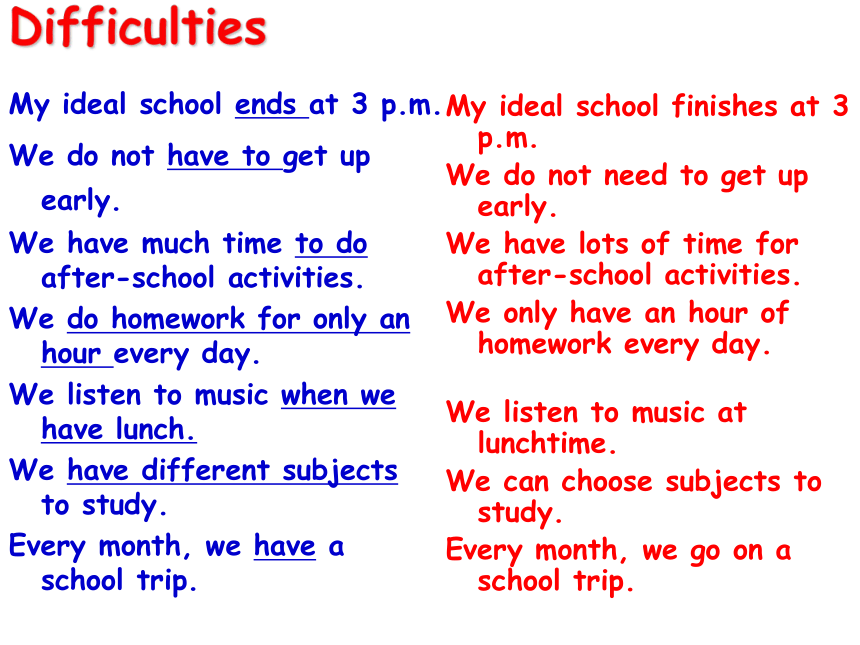 Difficulties

My ideal school ends at 3 p.m.

We do not have to get up early.

We have much time to do after-school activities.

We do homework for only an hour every day.

We listen to music when we have lunch.

We have different subjects to study.

Every month, we have a school trip.

My ideal school finishes at 3 p.m.

We do not need to get up early.

We have lots of time for after-school activities.

We only have an hour of homework every day.

We listen to music at lunchtime.

We can choose subjects to study.

Every month, we go on a school trip.